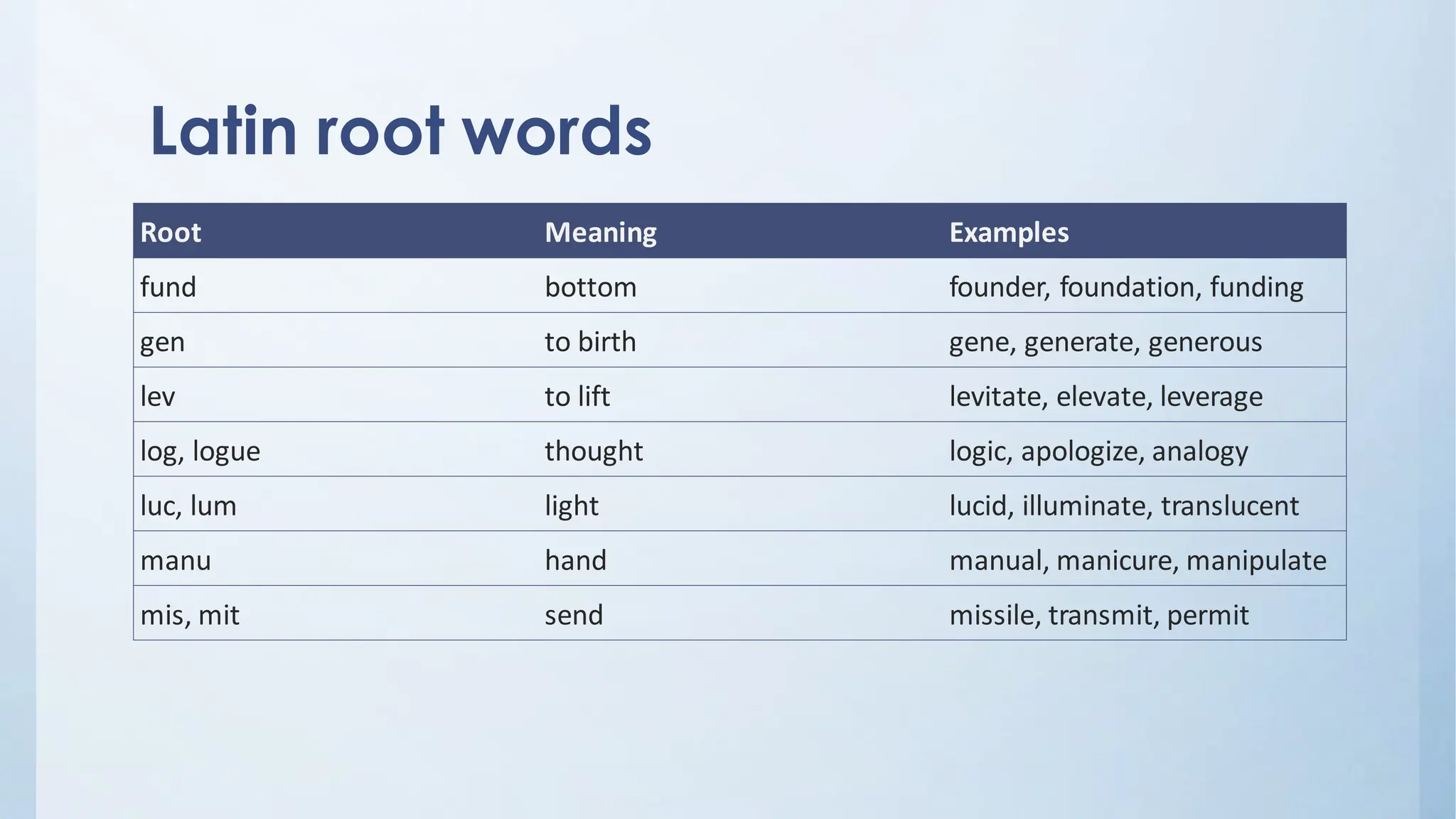 Latin root words

| Root | Meaning | Examples |
|---|---|---|
| fund | bottom | founder, foundation, funding |
| gen | to birth | gene, generate, generous |
| lev | to lift | levitate, elevate, leverage |
| log, logue | thought | logic, apologize, analogy |
| luc, lum | light | lucid, illuminate, translucent |
| manu | hand | manual, manicure, manipulate |
| mis, mit | send | missile, transmit, permit |